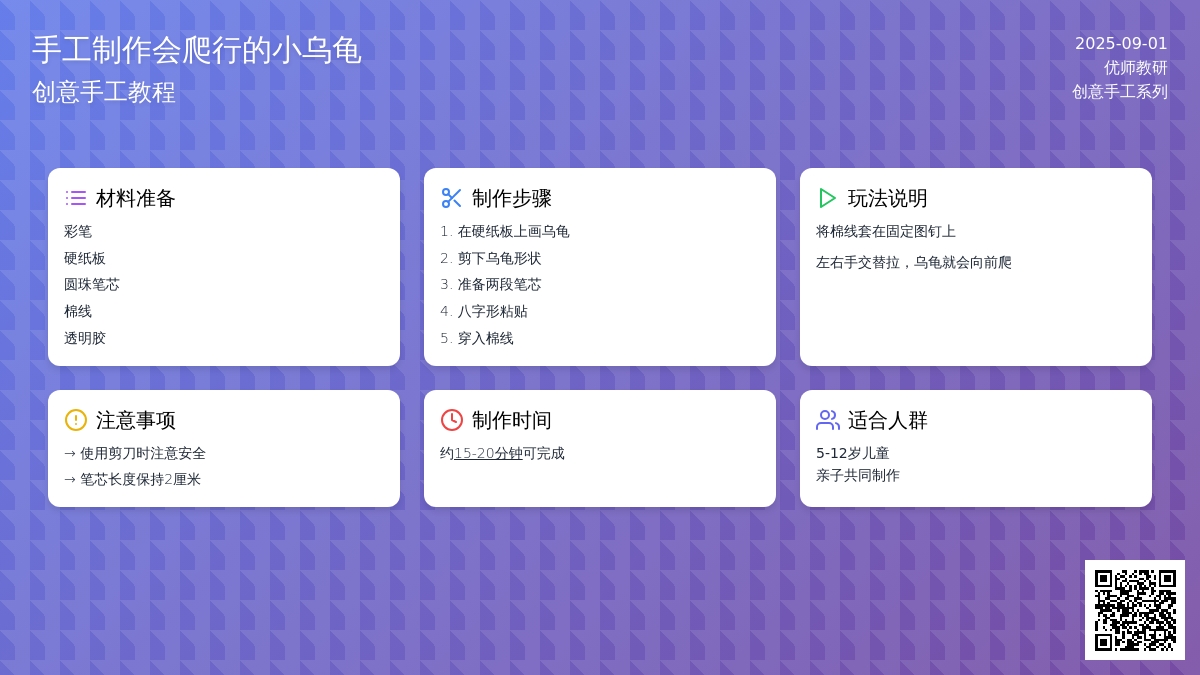 手工制作会爬行的小乌龟
创意手工教程

2025-09-01
优师教研
创意手工系列

材料准备
彩笔
硬纸板
圆珠笔芯
棉线
透明胶

制作步骤
1. 在硬纸板上画乌龟
2. 剪下乌龟形状
3. 准备两段笔芯
4. 八字形粘贴
5. 穿入棉线

玩法说明
将棉线套在固定图钉上
左右手交替拉，乌龟就会向前爬

注意事项
→ 使用剪刀时注意安全
→ 笔芯长度保持2厘米

制作时间
约15-20分钟可完成

适合人群
5-12岁儿童
亲子共同制作